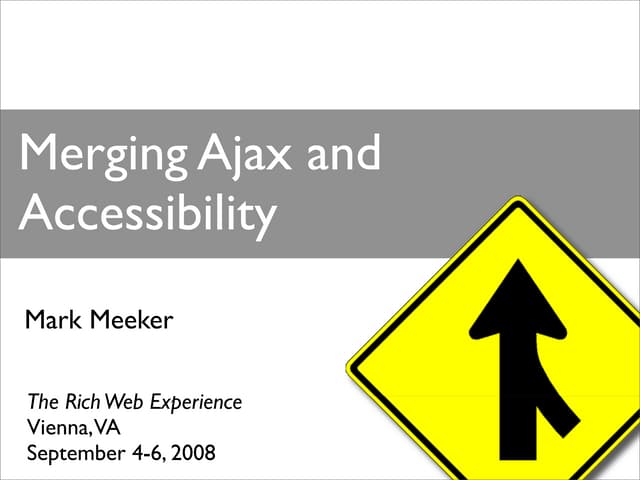 Merging Ajax and Accessibility

Mark Meeker

The Rich Web Experience
Vienna, VA
September 4-6, 2008